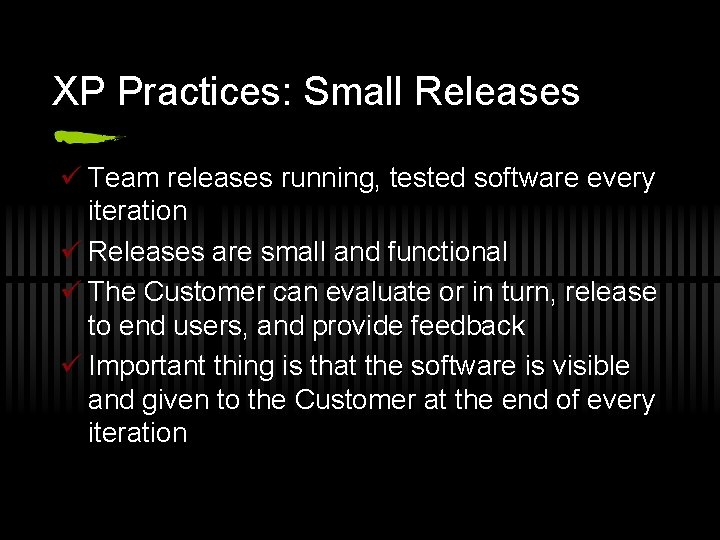 XP Practices: Small Releases

✓ Team releases running, tested software every iteration
✓ Releases are small and functional
✓ The Customer can evaluate or in turn, release to end users, and provide feedback
✓ Important thing is that the software is visible and given to the Customer at the end of every iteration